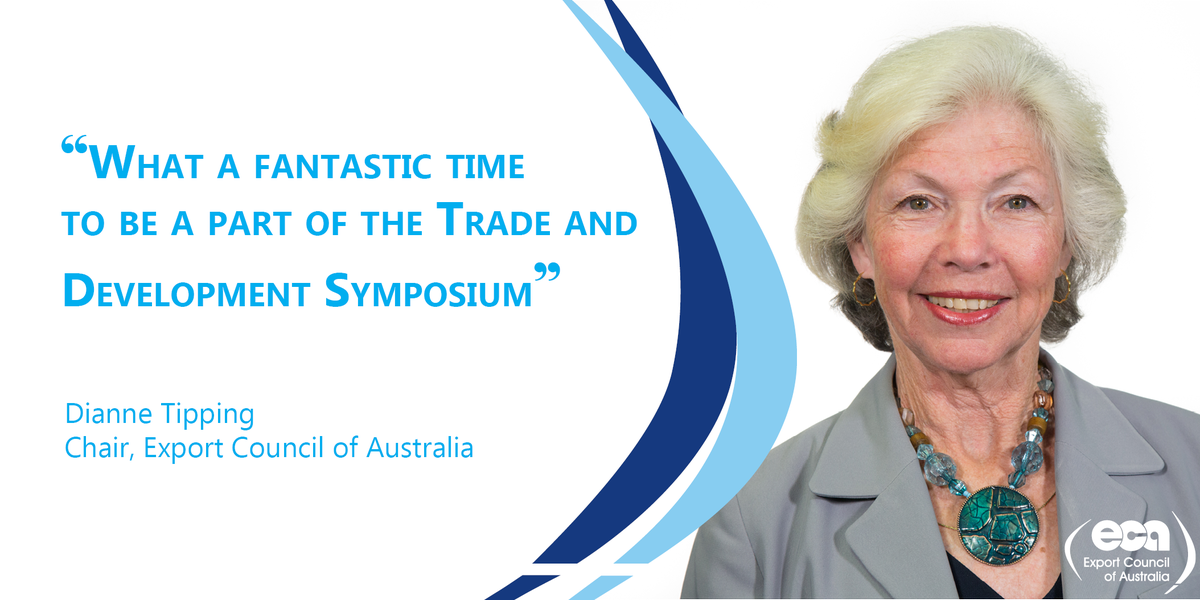 “What a fantastic time to be a part of the Trade and Development Symposium”

Dianne Tipping
Chair, Export Council of Australia

eca
Export Council of Australia